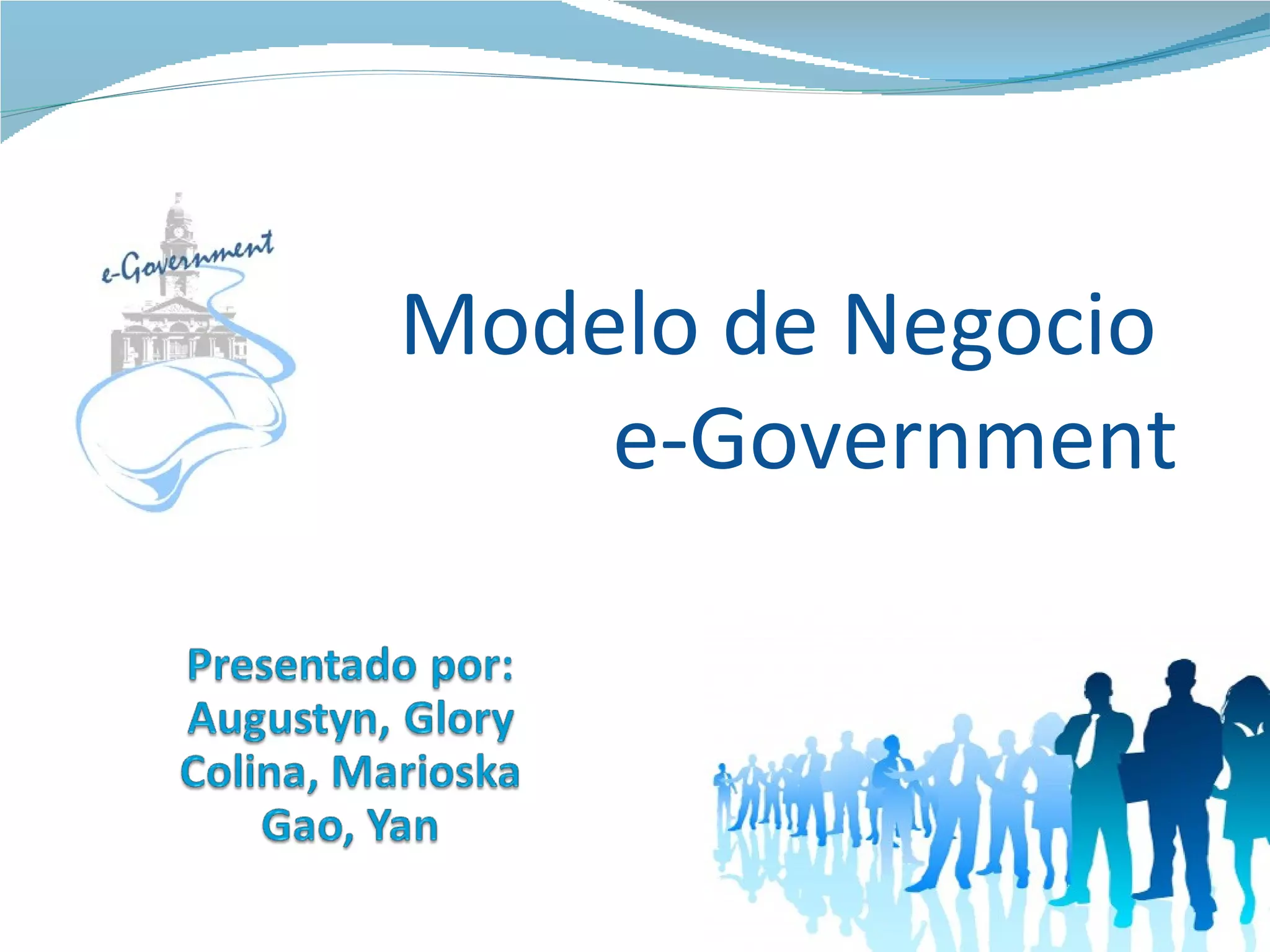 e-Government

Modelo de Negocio
e-Government

Presentado por:
Augustyn, Glory
Colina, Marioska
Gao, Yan